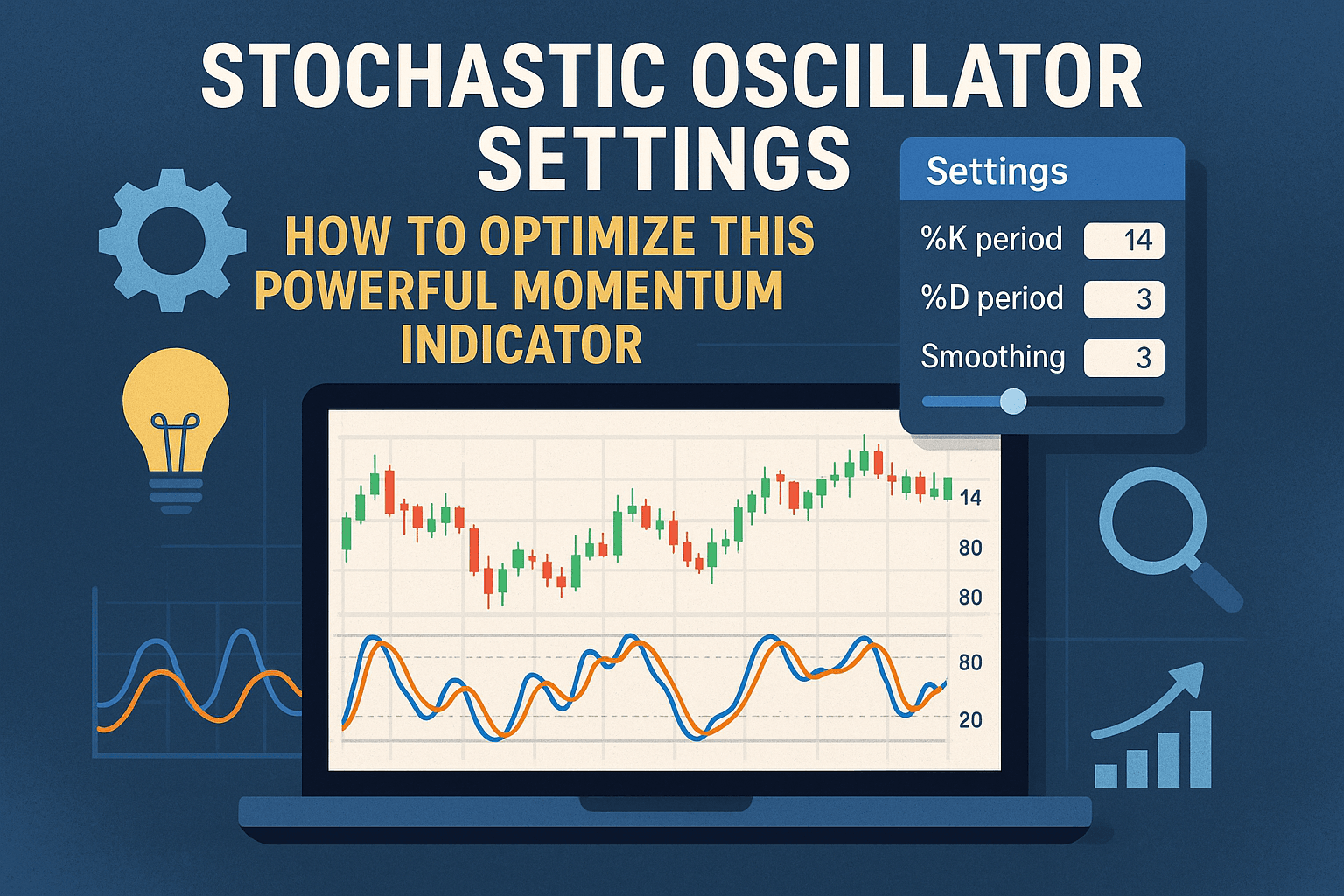 STOCHASTIC OSCILLATOR SETTINGS

HOW TO OPTIMIZE THIS POWERFUL MOMENTUM INDICATOR

Settings

%K period 14

%D period 3

Smoothing 3

14
80
80
80
20